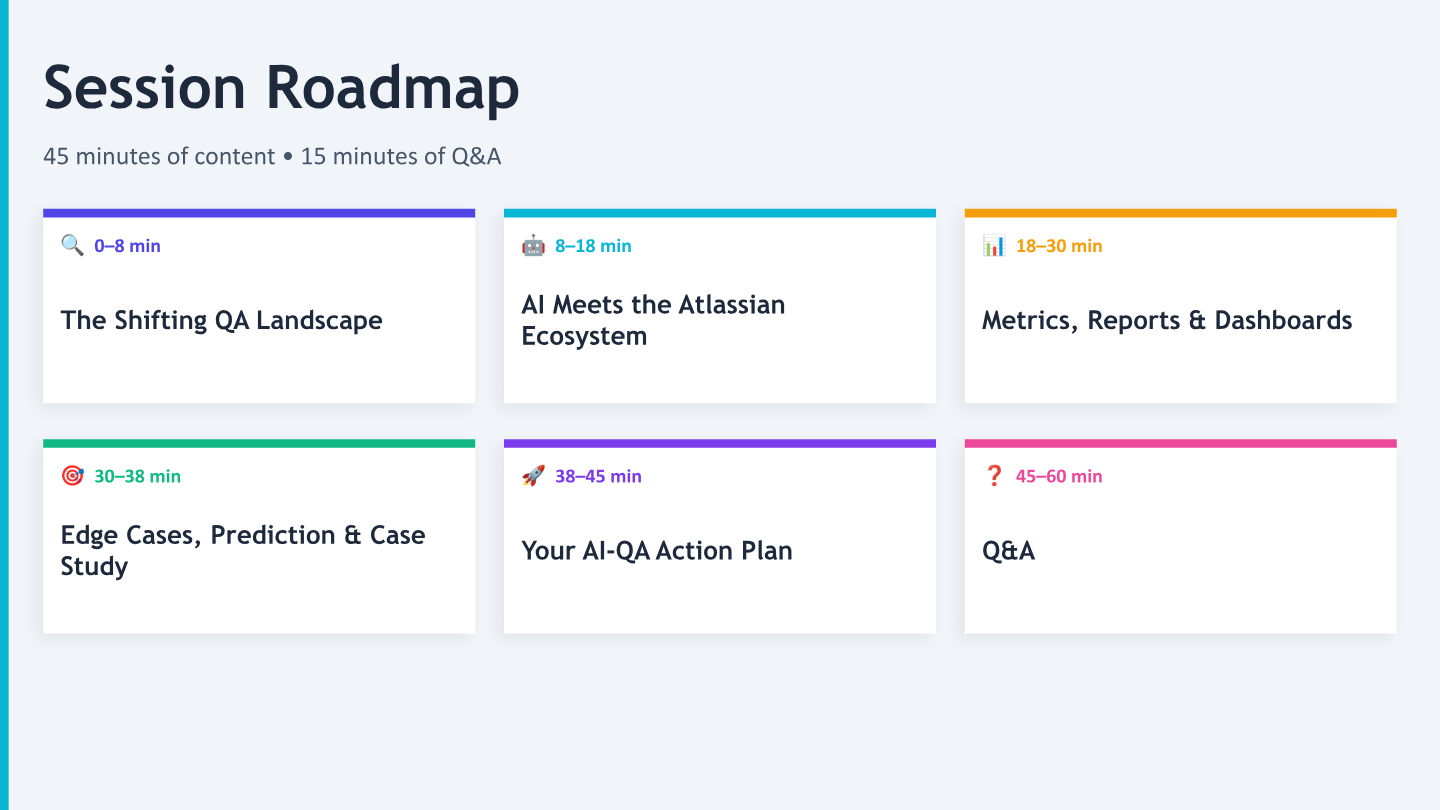 Session Roadmap

45 minutes of content • 15 minutes of Q&A

🔍 0–8 min

The Shifting QA Landscape

🤖 8–18 min

AI Meets the Atlassian Ecosystem

📊 18–30 min

Metrics, Reports & Dashboards

🎯 30–38 min

Edge Cases, Prediction & Case Study

🚀 38–45 min

Your AI-QA Action Plan

❓ 45–60 min

Q&A